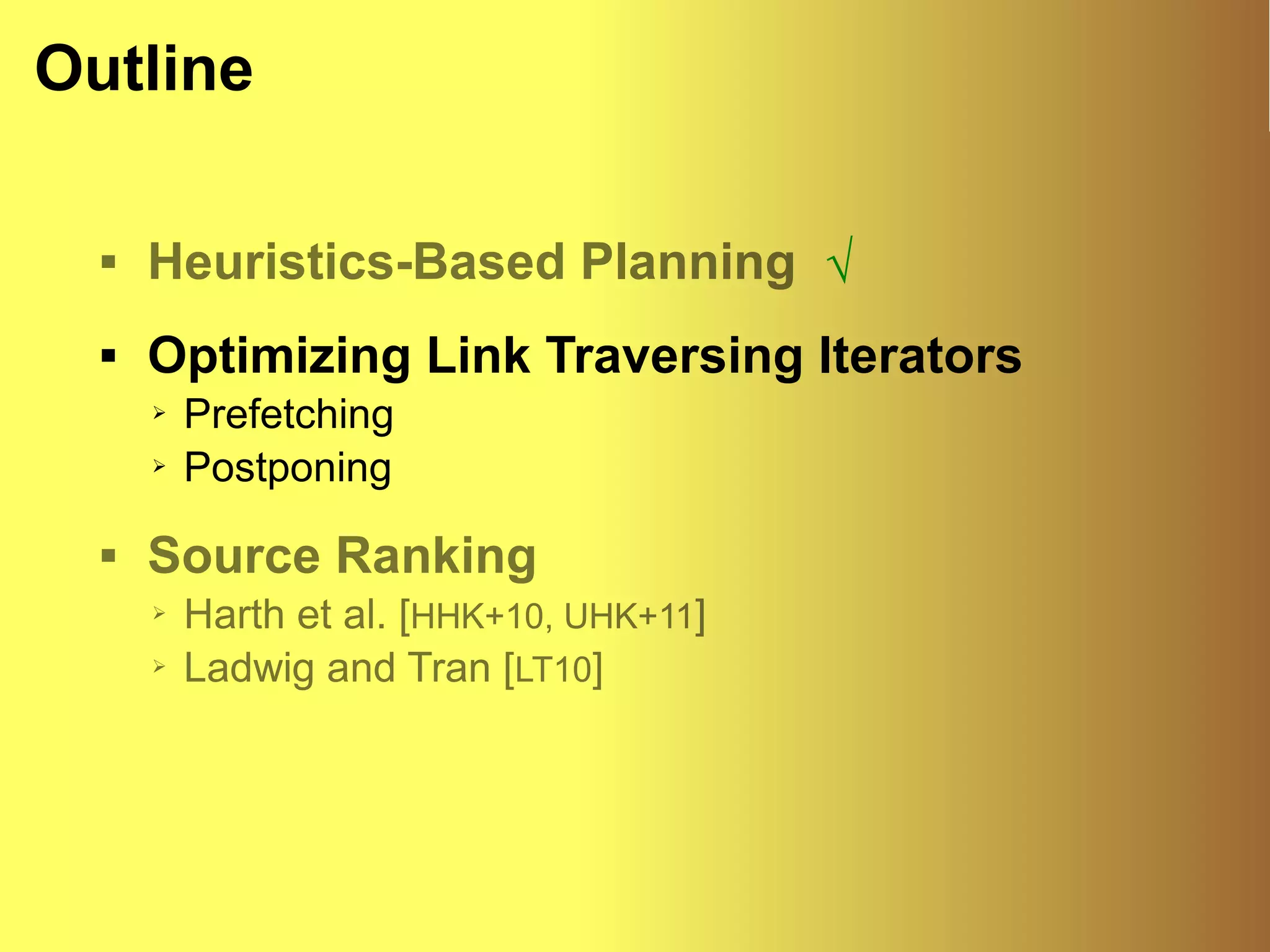 Outline

▪ Heuristics-Based Planning √

▪ Optimizing Link Traversing Iterators
➢ Prefetching
➢ Postponing

▪ Source Ranking
➢ Harth et al. [HHK+10, UHK+11]
➢ Ladwig and Tran [LT10]